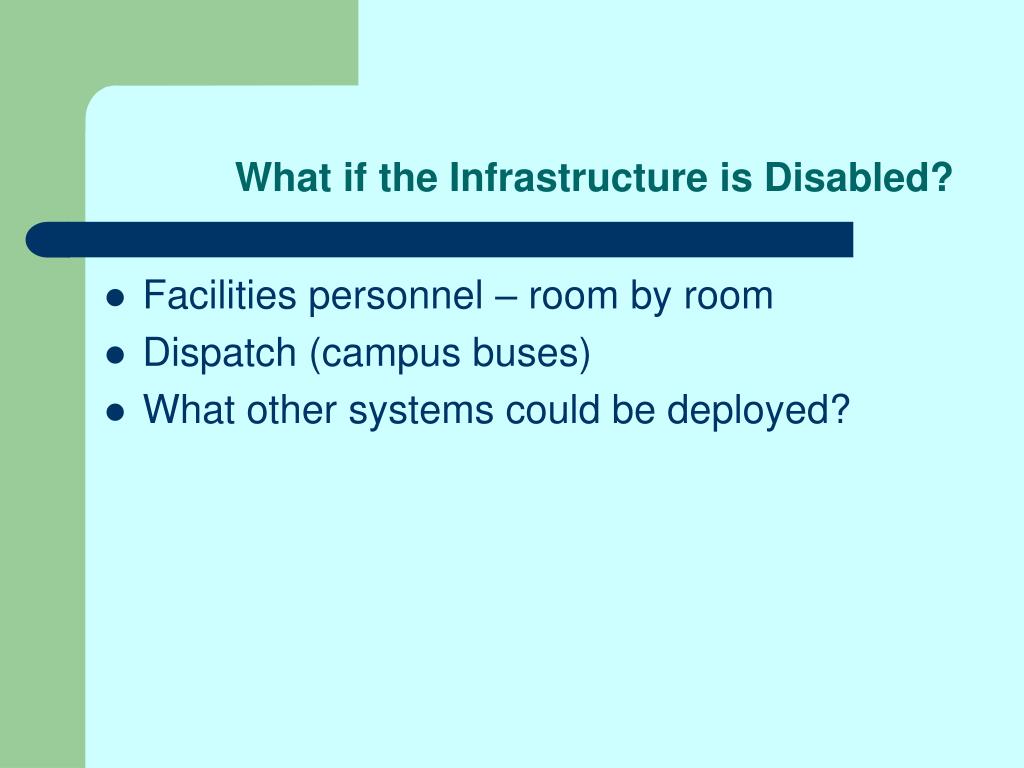 What if the Infrastructure is Disabled?

- Facilities personnel – room by room
- Dispatch (campus buses)
- What other systems could be deployed?